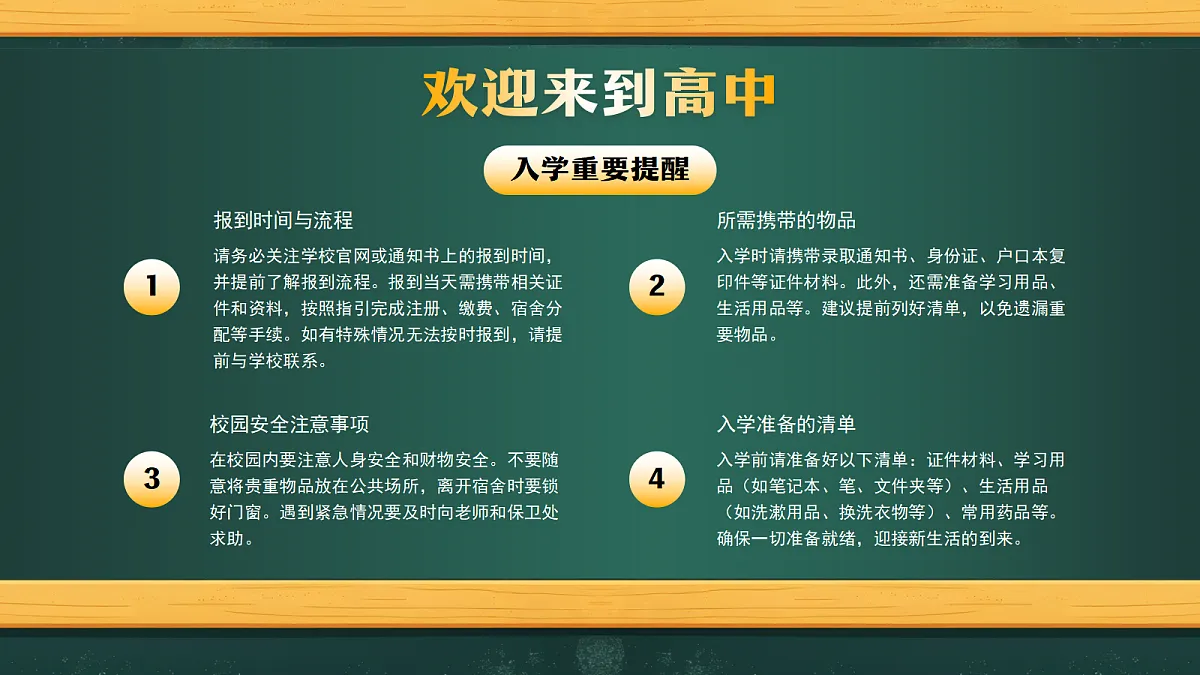 欢迎来到高中

入学重要提醒

1

报到时间与流程

请务必关注学校官网或通知书上的报到时间，并提前了解报到流程。报到当天需携带相关证件和资料，按照指引完成注册、缴费、宿舍分配等手续。如有特殊情况无法按时报到，请提前与学校联系。

2

所需携带的物品

入学时请携带录取通知书、身份证、户口本复印件等证件材料。此外，还需准备学习用品、生活用品等。建议提前列好清单，以免遗漏重要物品。

3

校园安全注意事项

在校园内要注意人身安全和财物安全。不要随意将贵重物品放在公共场所，离开宿舍时要锁好门窗。遇到紧急情况要及时向老师和保卫处求助。

4

入学准备的清单

入学前请准备好以下清单：证件材料、学习用品（如笔记本、笔、文件夹等）、生活用品（如洗漱用品、换洗衣物等）、常用药品等。确保一切准备就绪，迎接新生活的到来。